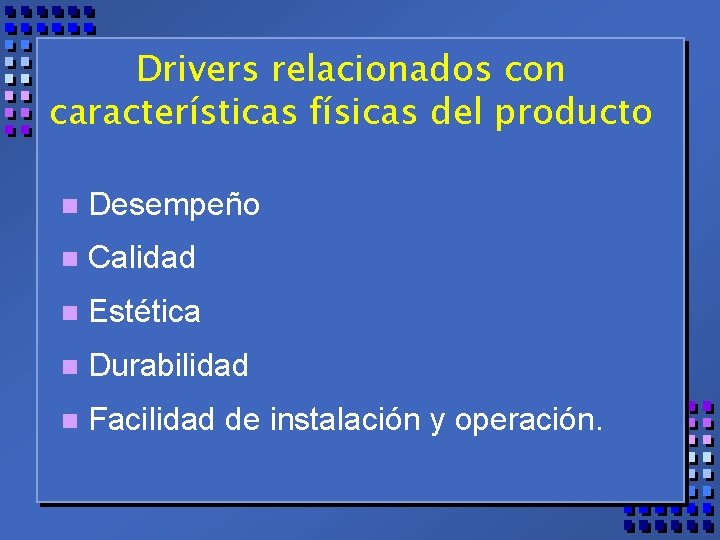 Drivers relacionados con características físicas del producto

- Desempeño
- Calidad
- Estética
- Durabilidad
- Facilidad de instalación y operación.